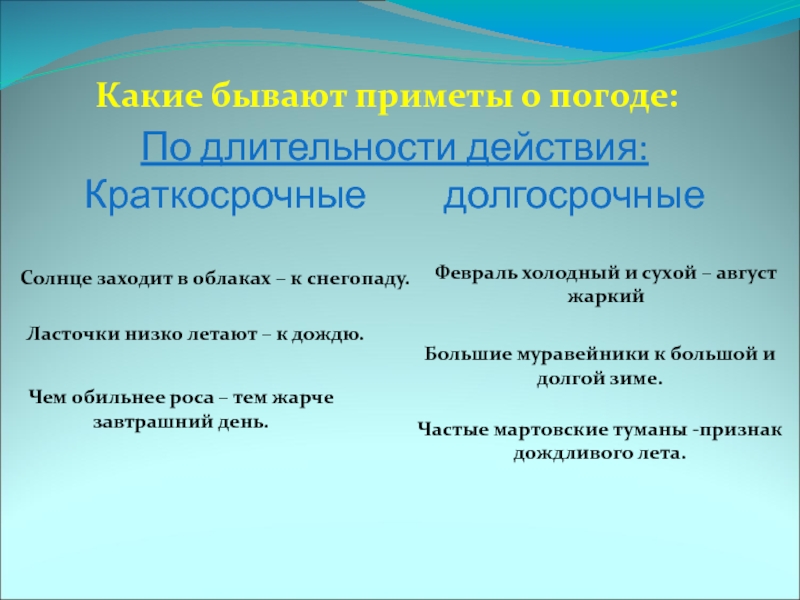 Какие бывают приметы о погоде:

По длительности действия:

Краткосрочные долгосрочные

Солнце заходит в облаках – к снегопаду.

Ласточки низко летают – к дождю.

Чем обильнее роса – тем жарче завтрашний день.

Февраль холодный и сухой – август жаркий

Большие муравейники к большой и долгой зиме.

Частые мартовские туманы -признак дождливого лета.